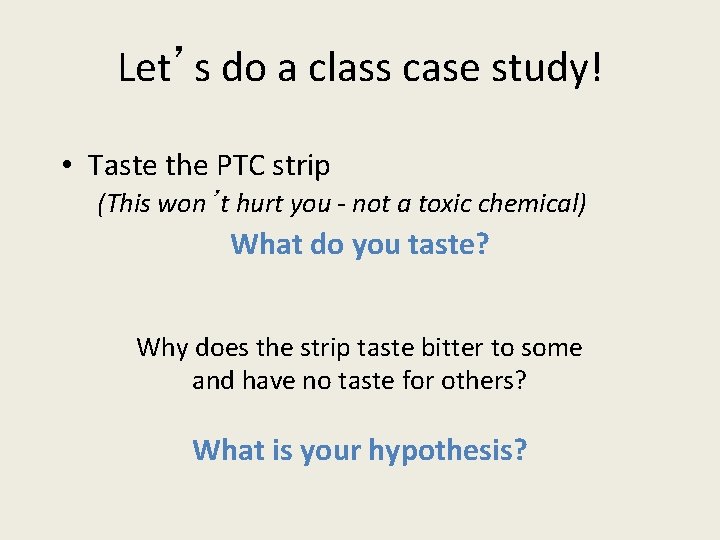 Let’s do a class case study!

• Taste the PTC strip
(This won’t hurt you - not a toxic chemical)
What do you taste?

Why does the strip taste bitter to some and have no taste for others?

What is your hypothesis?